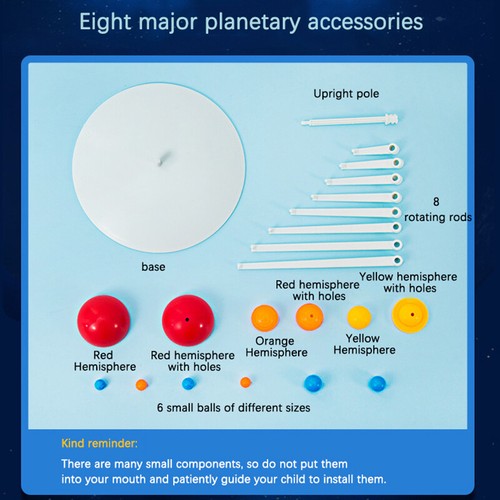 Eight major planetary accessories

Upright pole

8
rotating rods

base

Red hemisphere with holes

Yellow hemisphere with holes

Red Hemisphere

Red hemisphere with holes

Orange Hemisphere

Yellow Hemisphere

6 small balls of different sizes

Kind reminder:

There are many small components, so do not put them into your mouth and patiently guide your child to install them.